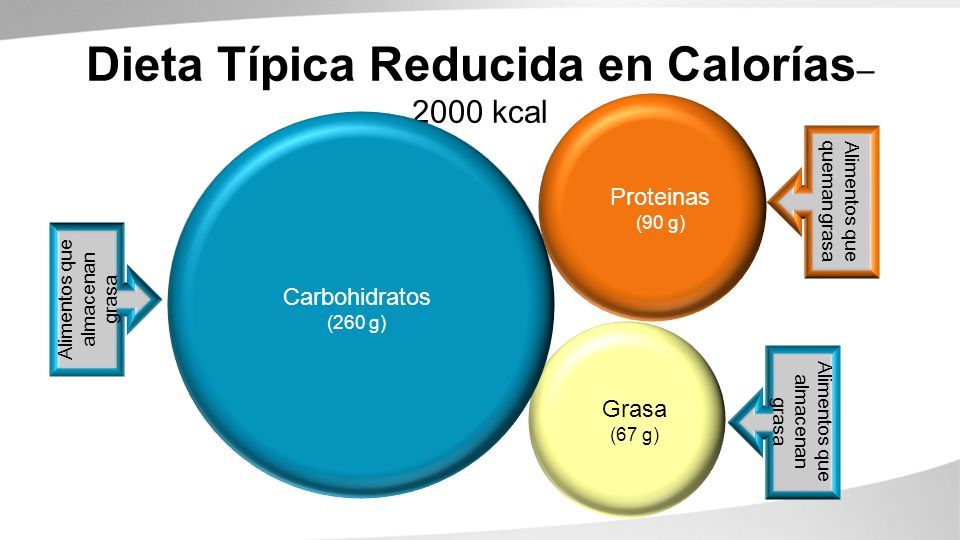 Dieta Típica Reducida en Calorías– 2000 kcal

Alimentos que almacenan grasa

Carbohidratos
(260 g)

Proteinas
(90 g)

Alimentos que queman grasa

Grasa
(67 g)

Alimentos que almacenan grasa